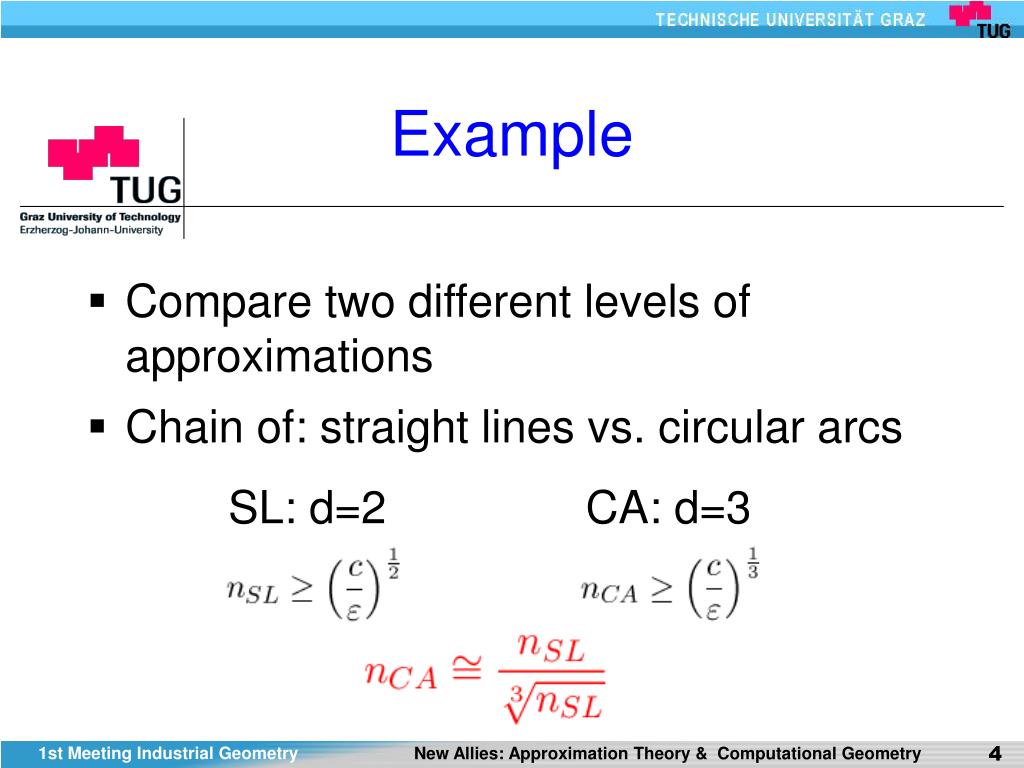 TECHNISCHE UNIVERSITÄT GRAZ

TUG

TUG
Graz University of Technology
Erzherzog-Johann-University

Example

▪ Compare two different levels of approximations

▪ Chain of: straight lines vs. circular arcs

SL: d=2

CA: d=3

$n_{SL} \geq \left(\frac{c}{\varepsilon}\right)^{\frac{1}{2}}$

$n_{CA} \geq \left(\frac{c}{\varepsilon}\right)^{\frac{1}{3}}$

$n_{CA} \cong \frac{n_{SL}}{\sqrt[3]{n_{SL}}}$

1st Meeting Industrial Geometry

New Allies: Approximation Theory & Computational Geometry

4